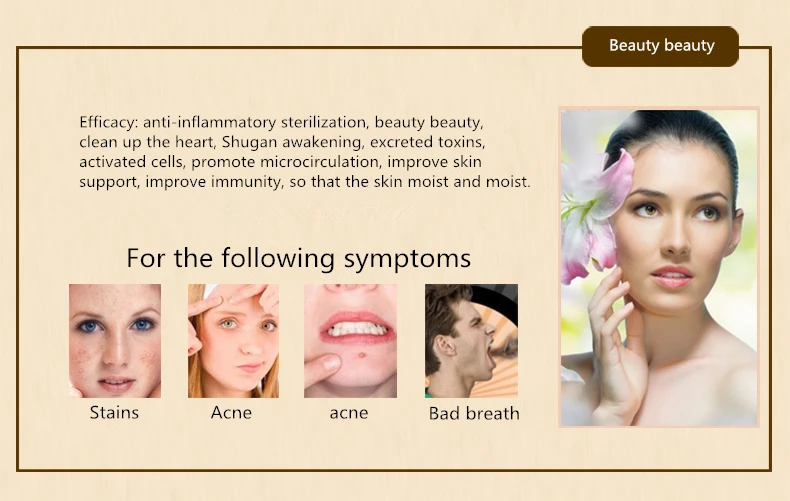 Beauty beauty

Efficacy: anti-inflammatory sterilization, beauty beauty, clean up the heart, Shugan awakening, excreted toxins, activated cells, promote microcirculation, improve skin support, improve immunity, so that the skin moist and moist.

For the following symptoms

Stains

Acne

acne

Bad breath